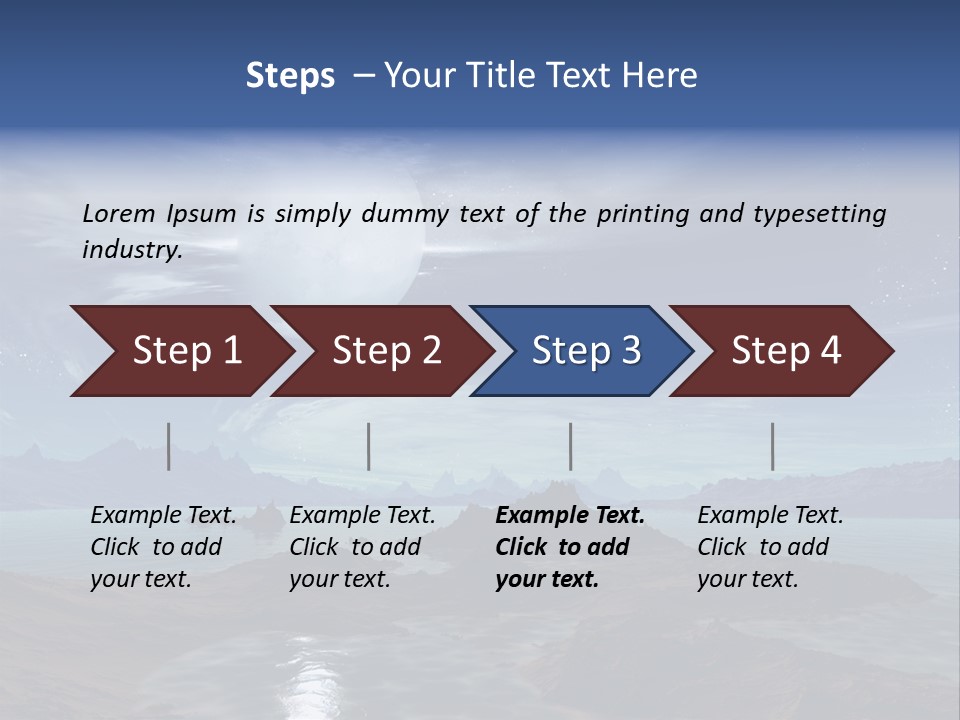 Steps – Your Title Text Here

Lorem Ipsum is simply dummy text of the printing and typesetting industry.

Step 1

Step 2

Step 3

Step 4

Example Text. Click to add your text.

Example Text. Click to add your text.

Example Text. Click to add your text.

Example Text. Click to add your text.